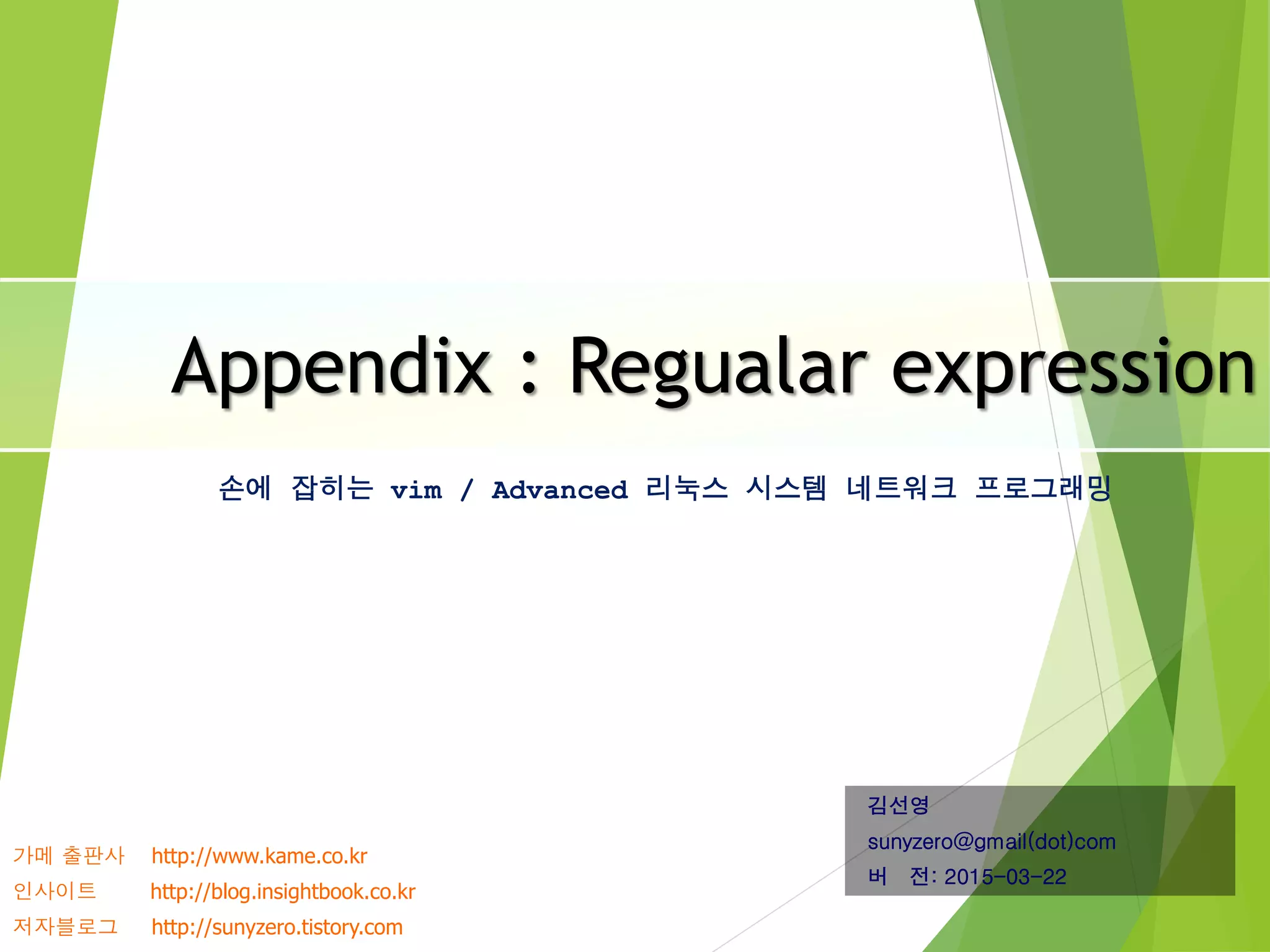 Appendix : Regualar expression

손에 잡히는 vim / Advanced 리눅스 시스템 네트워크 프로그래밍

김선영
sunyzero@gmail(dot)com
버 전: 2015-03-22

가메 출판사 http://www.kame.co.kr
인사이트 http://blog.insightbook.co.kr
저자블로그 http://sunyzero.tistory.com